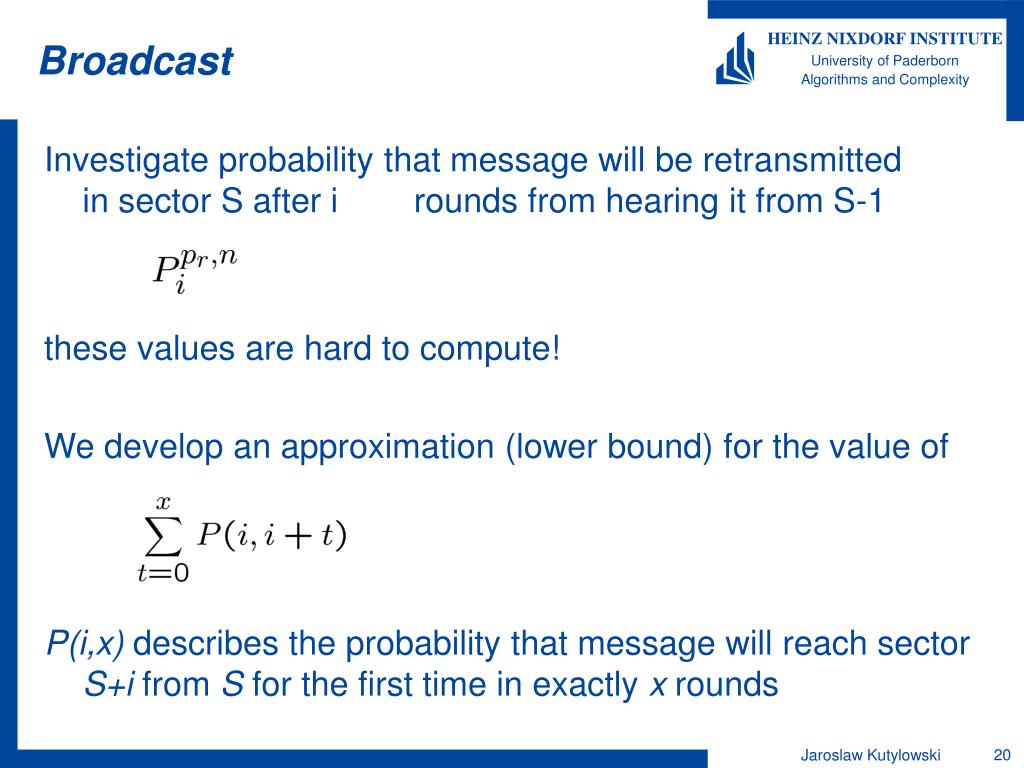 Broadcast

HEINZ NIXDORF INSTITUTE
University of Paderborn
Algorithms and Complexity

Investigate probability that message will be retransmitted in sector S after i rounds from hearing it from S-1

$P_i^{p_r,n}$

these values are hard to compute!

We develop an approximation (lower bound) for the value of

$\sum_{t=0}^{x} P(i, i+t)$

P(i,x) describes the probability that message will reach sector S+i from S for the first time in exactly x rounds

Jaroslaw Kutylowski
20